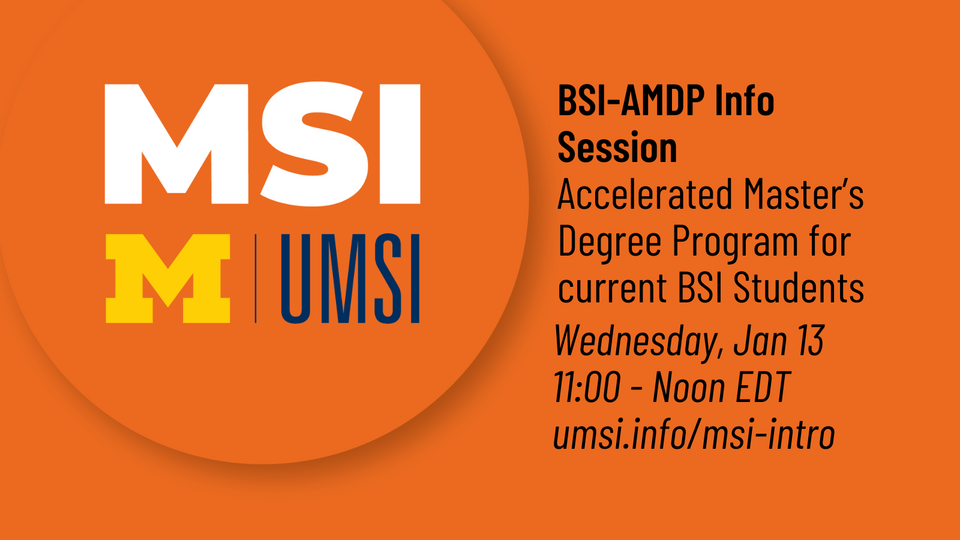 MSI
M | UMSI

BSI-AMDP Info Session
Accelerated Master's Degree Program for current BSI Students
Wednesday, Jan 13
11:00 - Noon EDT
umsi.info/msi-intro